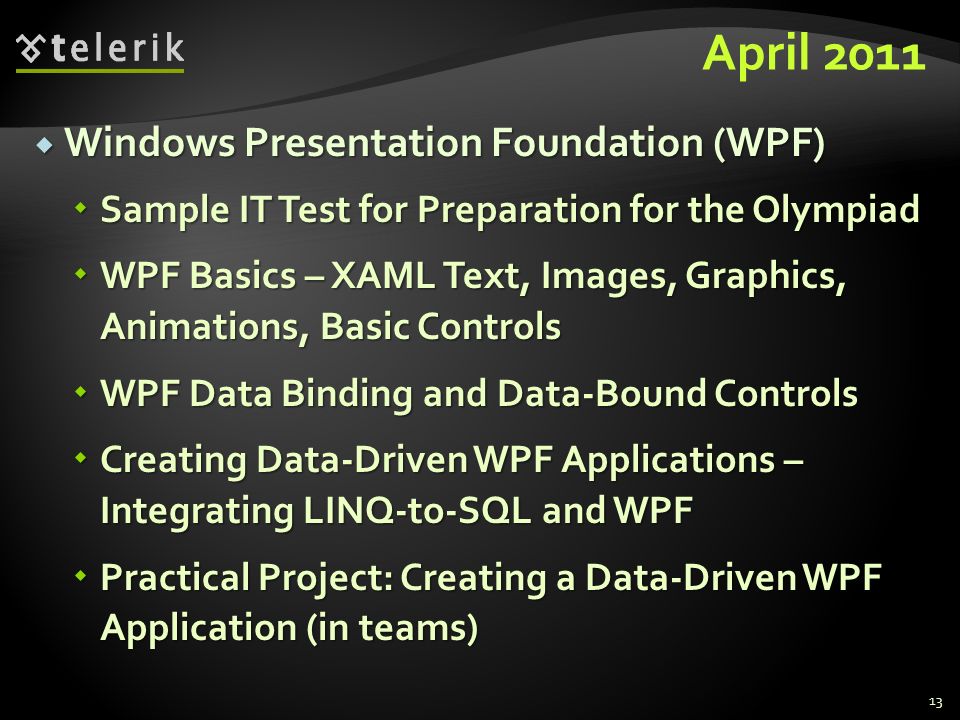 telerik

April 2011

Windows Presentation Foundation (WPF)

Sample IT Test for Preparation for the Olympiad

WPF Basics – XAML Text, Images, Graphics, Animations, Basic Controls

WPF Data Binding and Data-Bound Controls

Creating Data-Driven WPF Applications – Integrating LINQ-to-SQL and WPF

Practical Project: Creating a Data-Driven WPF Application (in teams)

13